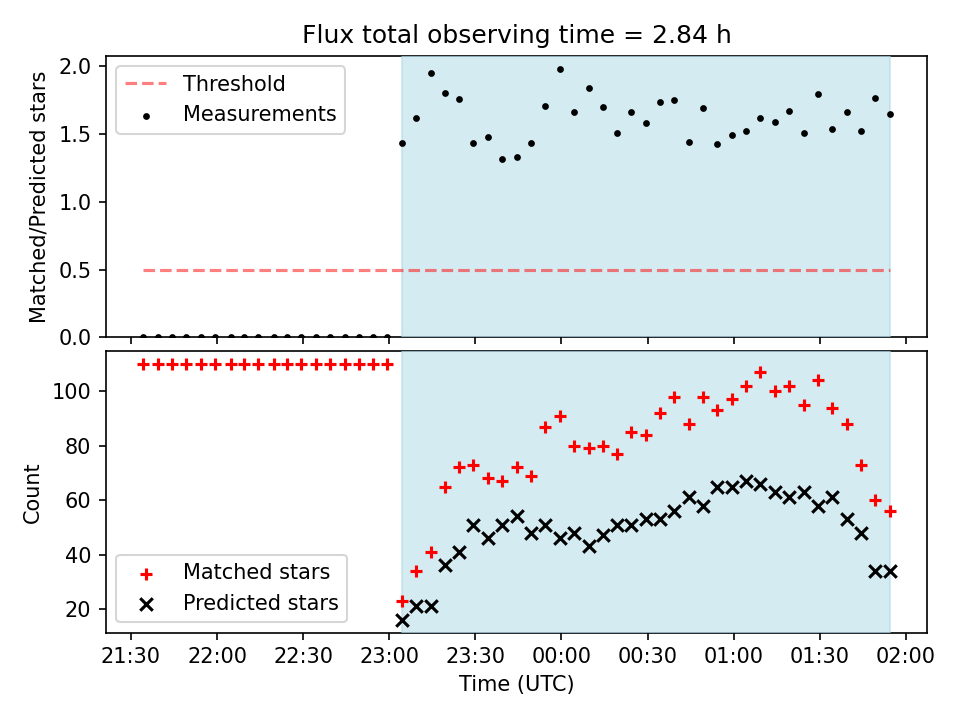 Flux total observing time = 2.84 h

Threshold
Measurements

Matched/Predicted stars

2.0
1.5
1.0
0.5
0.0

Count

100
80
60
40
20

Matched stars
Predicted stars

21:30 22:00 22:30 23:00 23:30 00:00 00:30 01:00 01:30 02:00

Time (UTC)